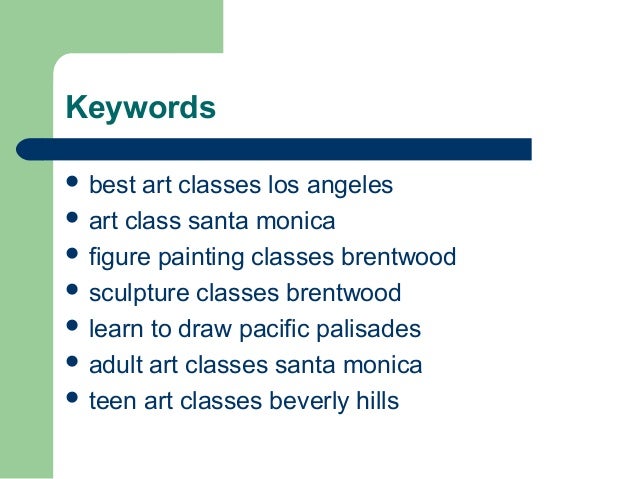 Keywords

- best art classes los angeles
- art class santa monica
- figure painting classes brentwood
- sculpture classes brentwood
- learn to draw pacific palisades
- adult art classes santa monica
- teen art classes beverly hills